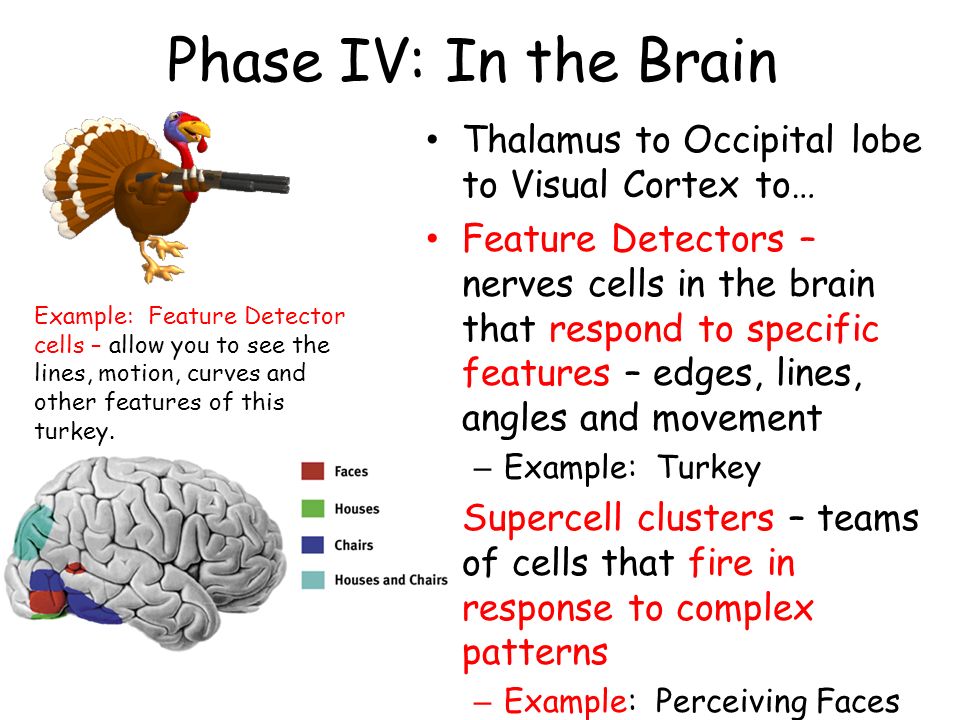 Phase IV: In the Brain

Example: Feature Detector cells – allow you to see the lines, motion, curves and other features of this turkey.

Faces
Houses
Chairs
Houses and Chairs

• Thalamus to Occipital lobe to Visual Cortex to…
• Feature Detectors – nerves cells in the brain that respond to specific features – edges, lines, angles and movement
– Example: Turkey

Supercell clusters – teams of cells that fire in response to complex patterns
– Example: Perceiving Faces